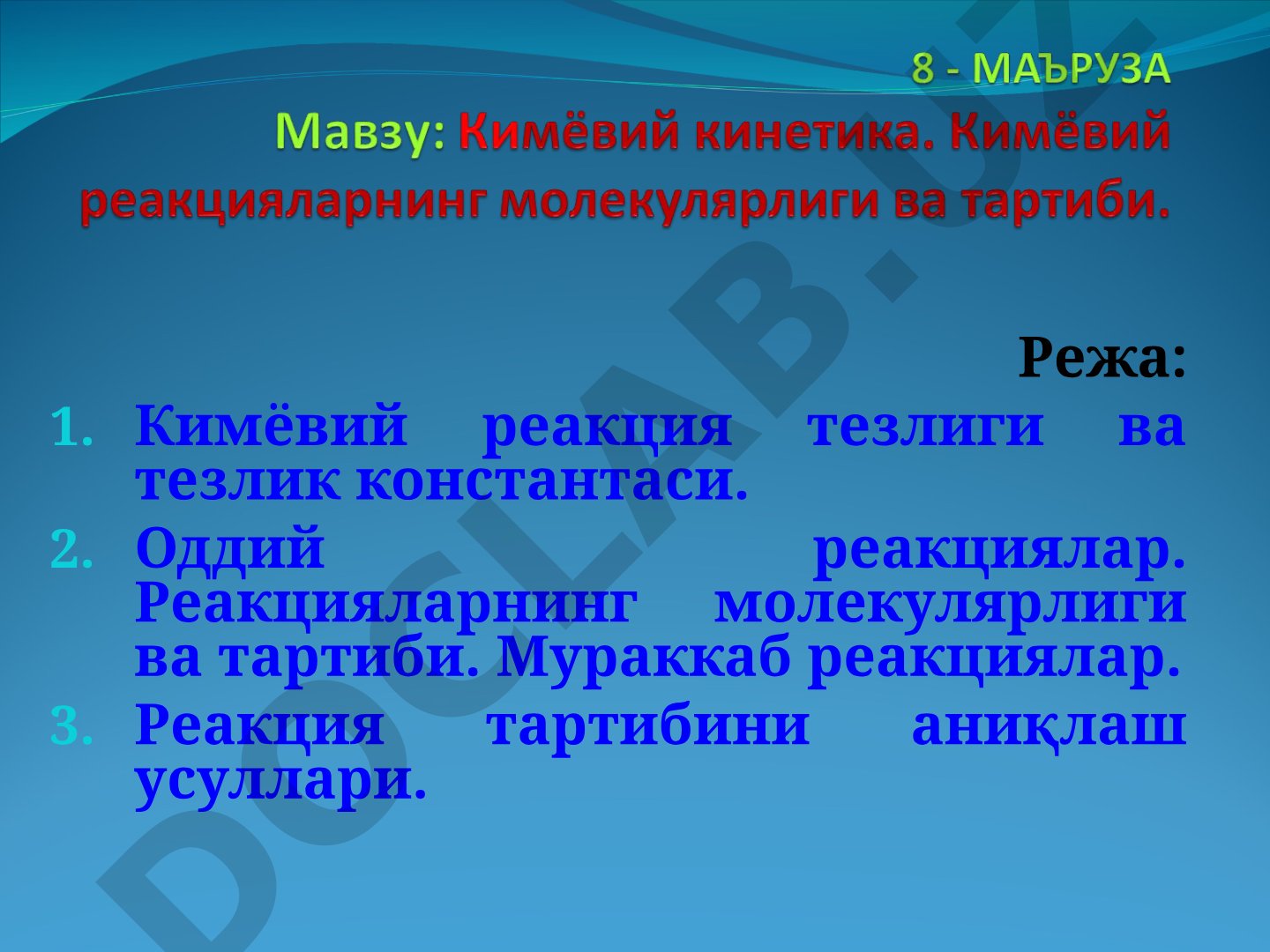 8 - МАЪРУЗА

Мавзу: Кимёвий кинетика. Кимёвий реакцияларнинг молекулярлиги ва тартиби.

Режа:

1. Кимёвий реакция тезлиги ва тезлик константаси.
2. Оддий реакциялар. Реакцияларнинг молекулярлиги ва тартиби. Мураккаб реакциялар.
3. Реакция тартибини аниқлаш усуллари.

DOCLAB.UZ